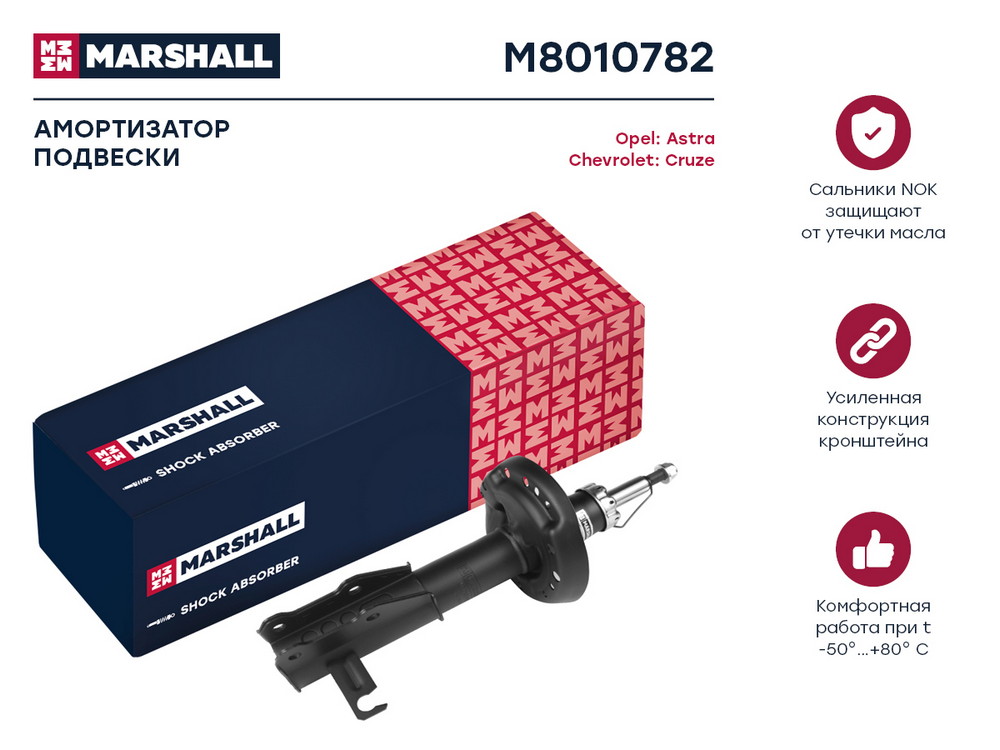 MARSHALL

M8010782

АМОРТИЗАТОР ПОДВЕСКИ

Opel: Astra
Chevrolet: Cruze

MARSHALL
SHOCK ABSORBER

MARSHALL
SHOCK ABSORBER

Сальники NOK защищают от утечки масла

Усиленная конструкция кронштейна

Комфортная работа при t -50°...+80° C